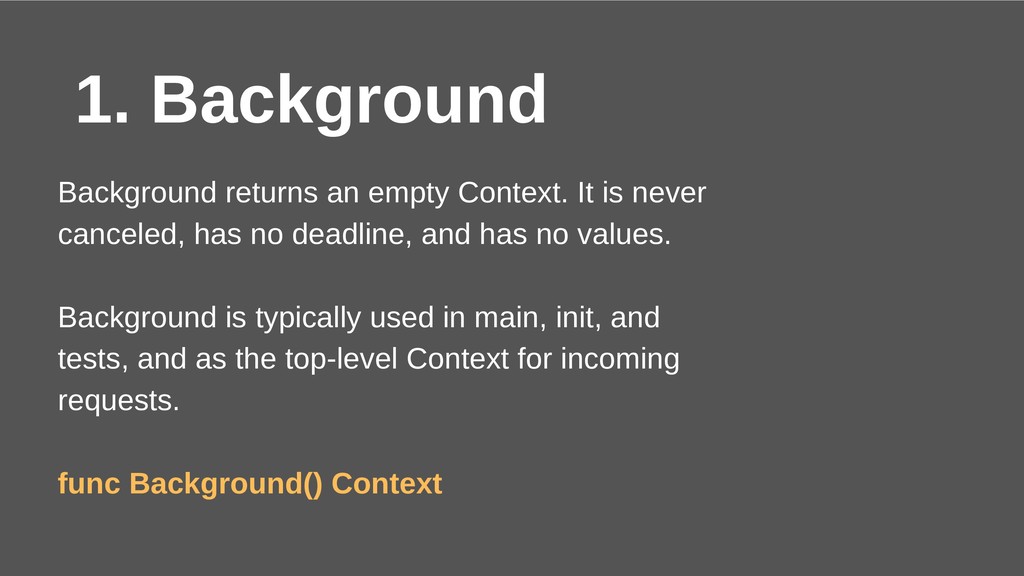 1. Background

Background returns an empty Context. It is never canceled, has no deadline, and has no values.

Background is typically used in main, init, and tests, and as the top-level Context for incoming requests.

func Background() Context